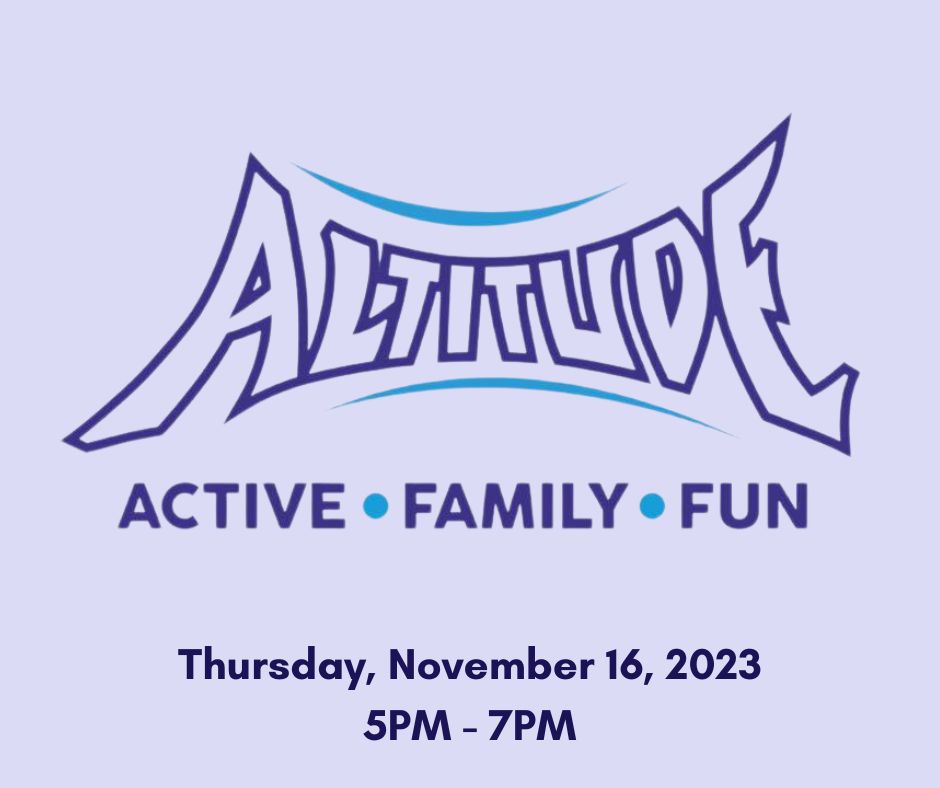 ALTITUDE

ACTIVE • FAMILY • FUN

Thursday, November 16, 2023
5PM - 7PM